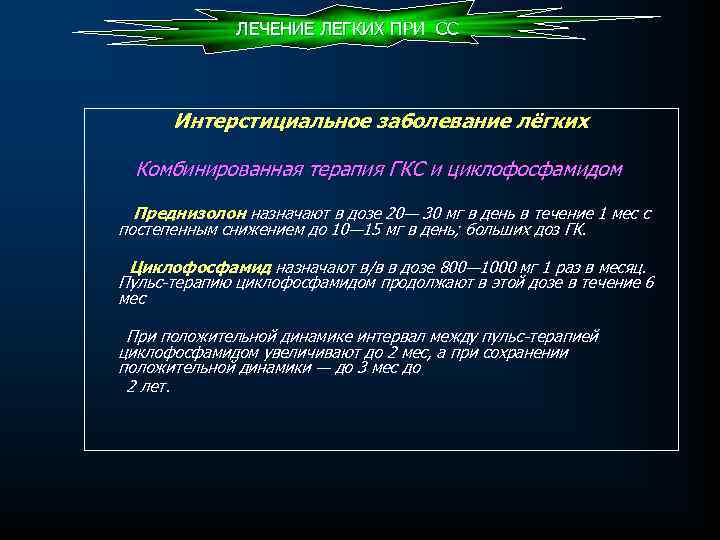 ЛЕЧЕНИЕ ЛЕГКИХ ПРИ СС

Интерстициальное заболевание лёгких

Комбинированная терапия ГКС и циклофосфамидом

Преднизолон назначают в дозе 20— 30 мг в день в течение 1 мес с постепенным снижением до 10—15 мг в день; больших доз ГК.

Циклофосфамид назначают в/в в дозе 800—1000 мг 1 раз в месяц. Пульс-терапию циклофосфамидом продолжают в этой дозе в течение 6 мес

При положительной динамике интервал между пульс-терапией циклофосфамидом увеличивают до 2 мес, а при сохранении положительной динамики — до 3 мес до

2 лет.